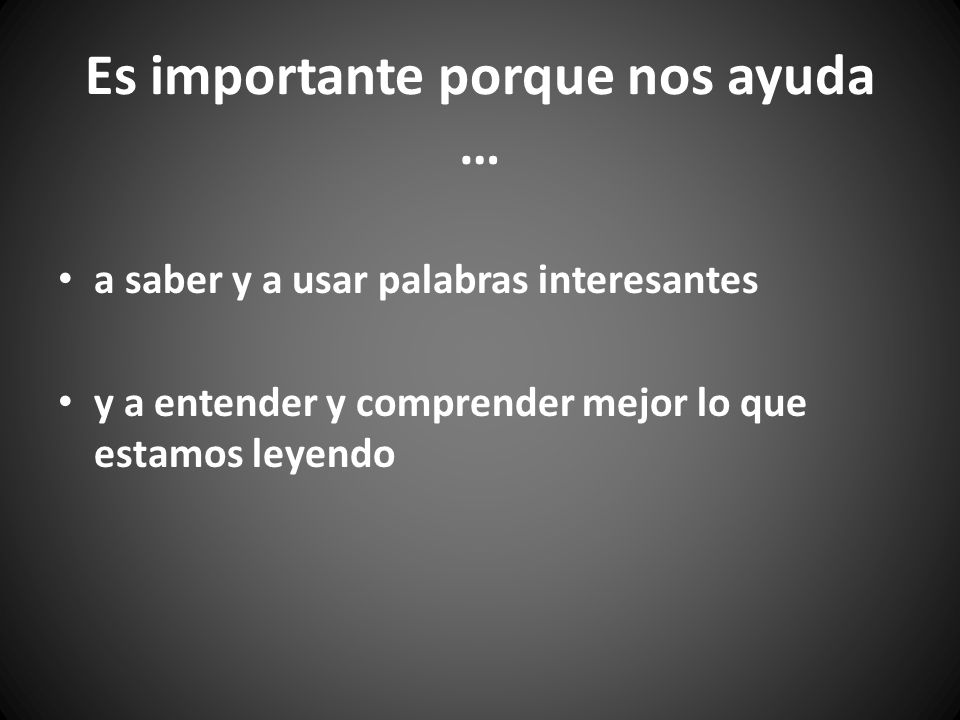 Es importante porque nos ayuda …

• a saber y a usar palabras interesantes

• y a entender y comprender mejor lo que estamos leyendo